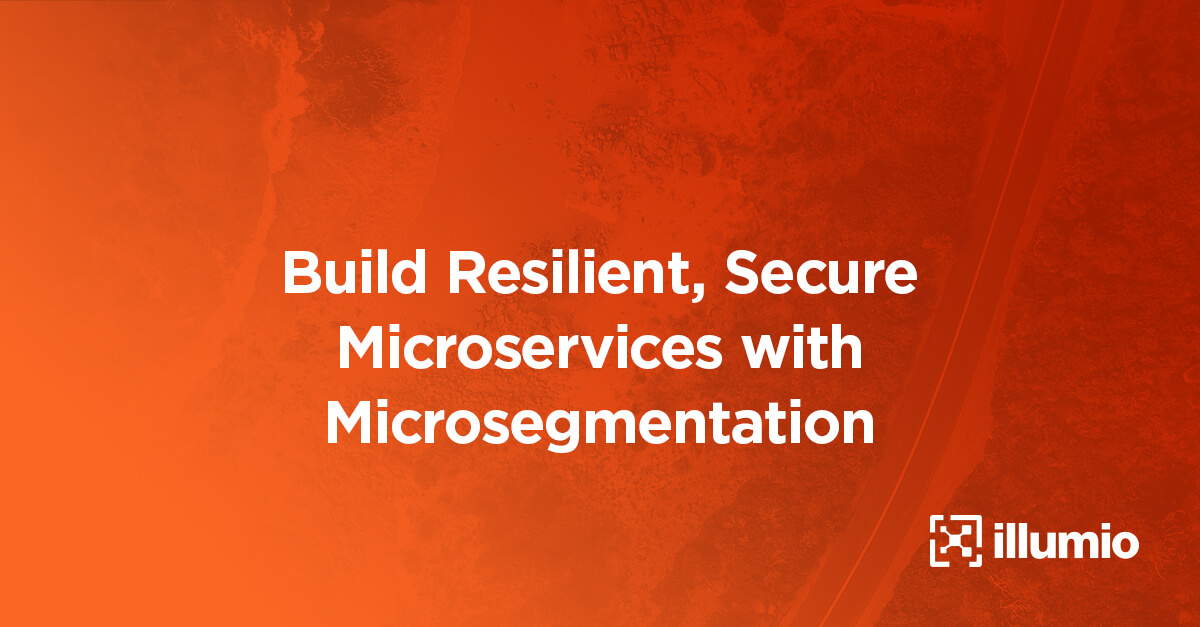 Build Resilient, Secure Microservices with Microsegmentation

illumio